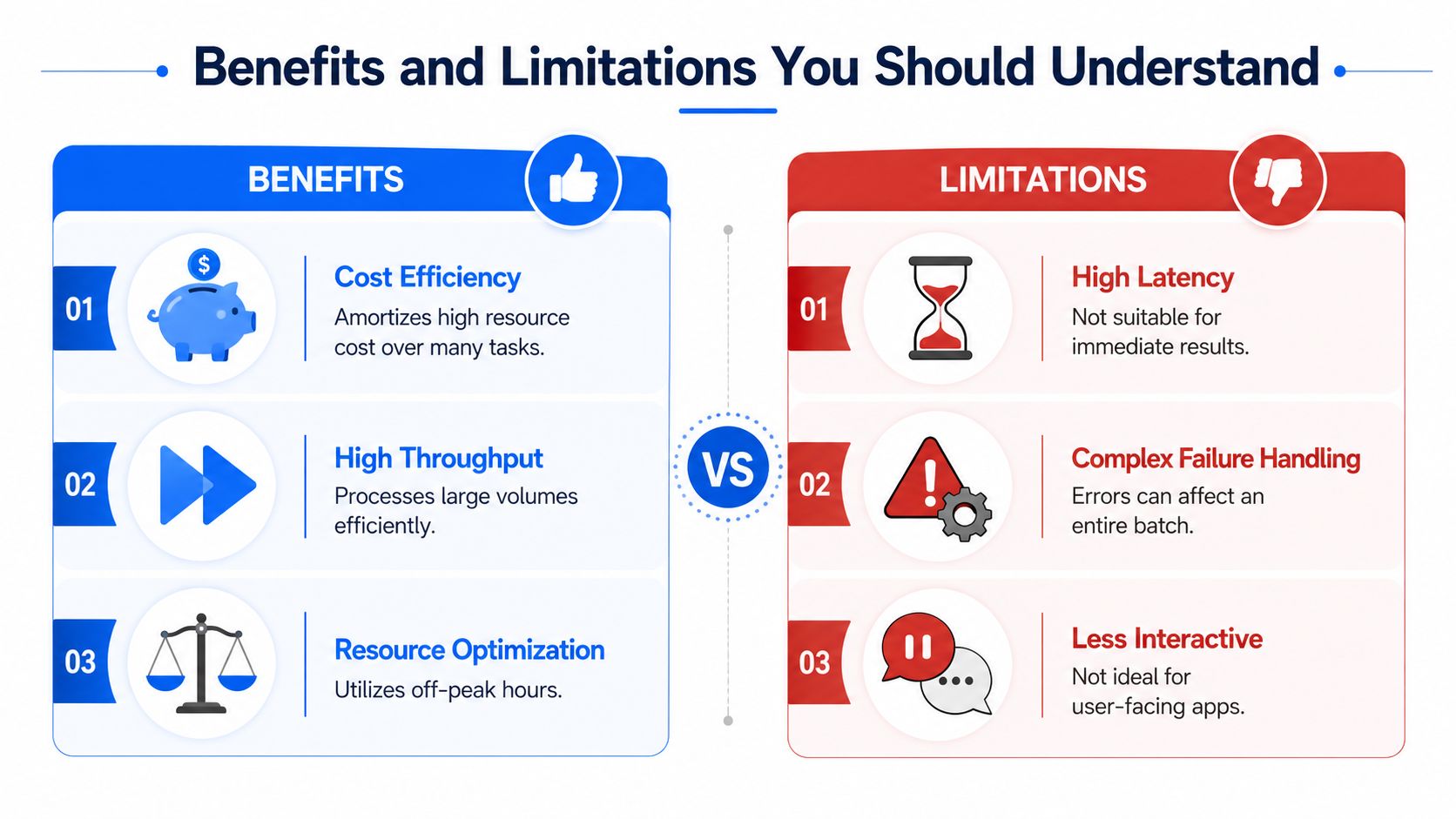 Benefits and Limitations You Should Understand

BENEFITS

01
Cost Efficiency
Amortizes high resource cost over many tasks.

02
High Throughput
Processes large volumes efficiently.

03
Resource Optimization
Utilizes off-peak hours.

VS

LIMITATIONS

01
High Latency
Not suitable for immediate results.

02
Complex Failure Handling
Errors can affect an entire batch.

03
Less Interactive
Not ideal for user-facing apps.